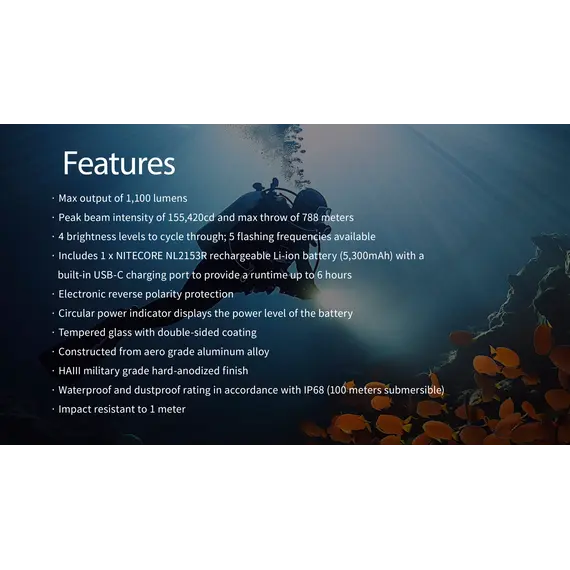 Features

· Max output of 1,100 lumens
· Peak beam intensity of 155,420cd and max throw of 788 meters
· 4 brightness levels to cycle through; 5 flashing frequencies available
· Includes 1 x NITECORE NL2153R rechargeable Li-ion battery (5,300mAh) with a built-in USB-C charging port to provide a runtime up to 6 hours
· Electronic reverse polarity protection
· Circular power indicator displays the power level of the battery
· Tempered glass with double-sided coating
· Constructed from aero grade aluminum alloy
· HAIII military grade hard-anodized finish
· Waterproof and dustproof rating in accordance with IP68 (100 meters submersible)
· Impact resistant to 1 meter